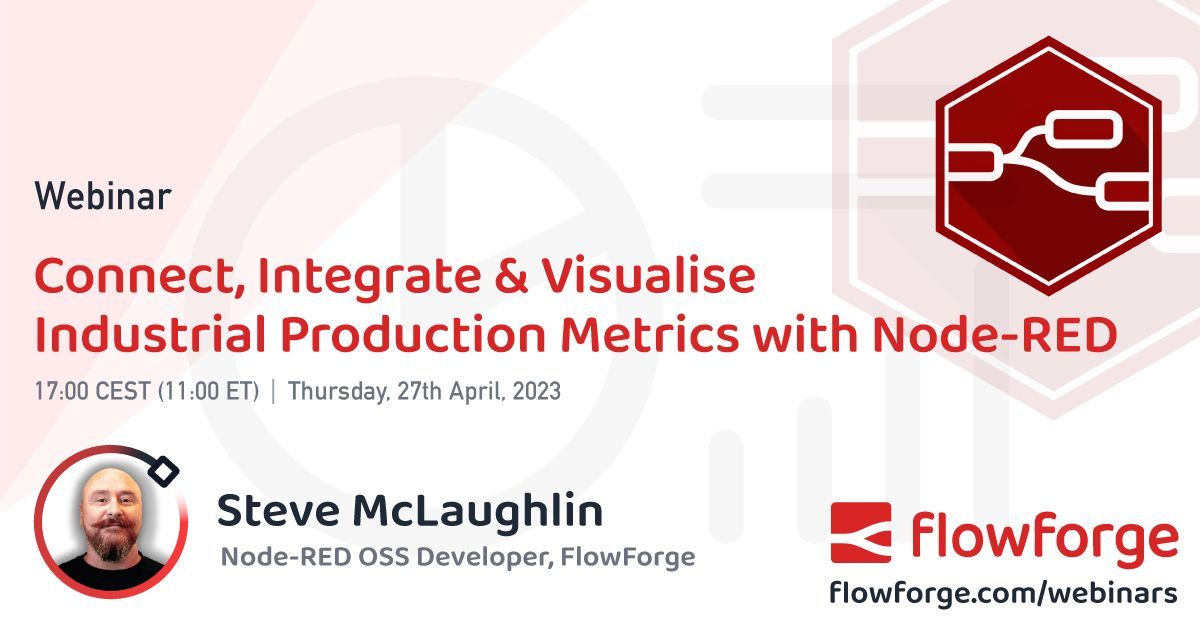 Webinar

Connect, Integrate & Visualise Industrial Production Metrics with Node-RED

17:00 CEST (11:00 ET) | Thursday, 27th April, 2023

Steve McLaughlin
Node-RED OSS Developer, FlowForge

flowforge
flowforge.com/webinars